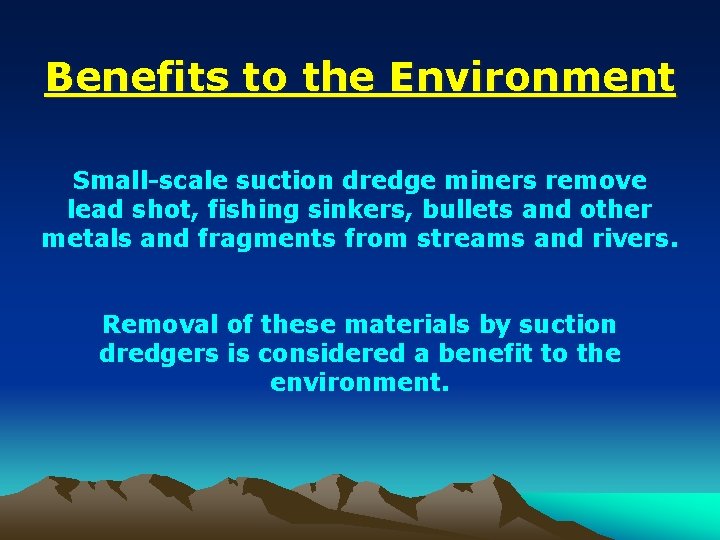 Benefits to the Environment

Small-scale suction dredge miners remove lead shot, fishing sinkers, bullets and other metals and fragments from streams and rivers.

Removal of these materials by suction dredgers is considered a benefit to the environment.